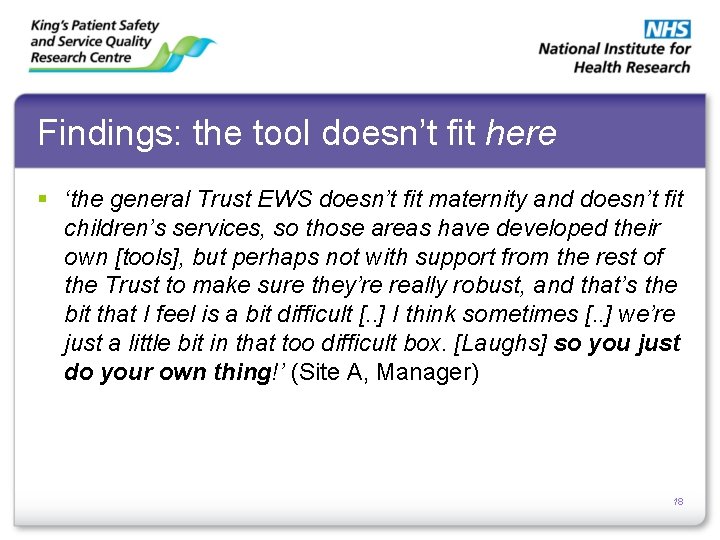 King's Patient Safety and Service Quality Research Centre

NHS
National Institute for Health Research

Findings: the tool doesn't fit here

▪ 'the general Trust EWS doesn't fit maternity and doesn't fit children's services, so those areas have developed their own [tools], but perhaps not with support from the rest of the Trust to make sure they're really robust, and that's the bit that I feel is a bit difficult [..] I think sometimes [..] we're just a little bit in that too difficult box. [Laughs] so you just do your own thing!' (Site A, Manager)

18